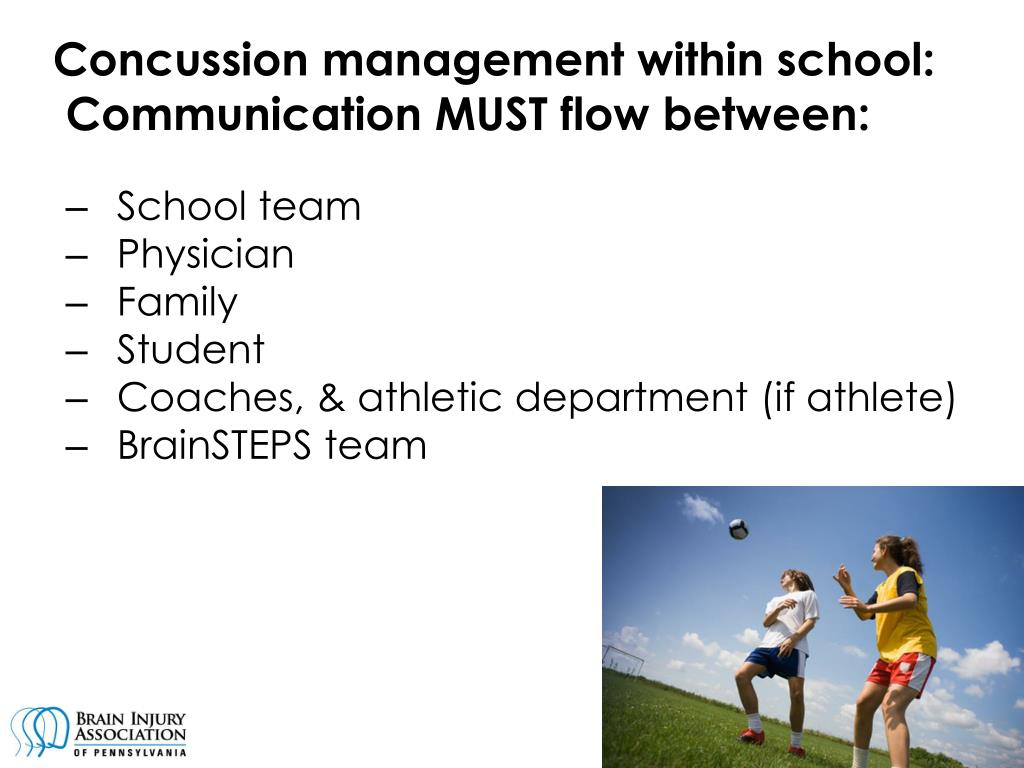 Concussion management within school:
Communication MUST flow between:

– School team
– Physician
– Family
– Student
– Coaches, & athletic department (if athlete)
– BrainSTEPS team

BRAIN INJURY ASSOCIATION OF PENNSYLVANIA